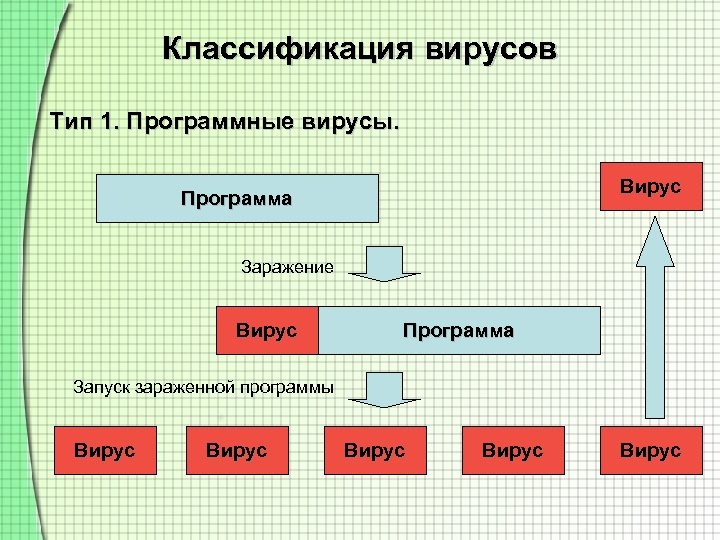 Классификация вирусов

Тип 1. Программные вирусы.

Программа

Вирус

Заражение

Вирус Программа

Запуск зараженной программы

Вирус Вирус Вирус Вирус Вирус